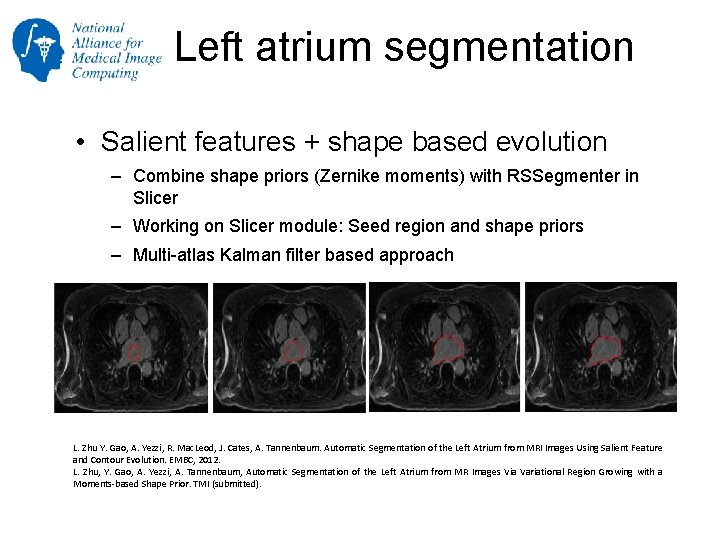 National Alliance for Medical Image Computing

Left atrium segmentation

• Salient features + shape based evolution
– Combine shape priors (Zernike moments) with RSSegmenter in Slicer
– Working on Slicer module: Seed region and shape priors
– Multi-atlas Kalman filter based approach

L. Zhu Y. Gao, A. Yezzi, R. MacLeod, J. Cates, A. Tannenbaum. Automatic Segmentation of the Left Atrium from MRI Images Using Salient Feature and Contour Evolution. EMBC, 2012.
L. Zhu, Y. Gao, A. Yezzi, A. Tannenbaum, Automatic Segmentation of the Left Atrium from MR Images Via Variational Region Growing with a Moments-based Shape Prior. TMI (submitted).